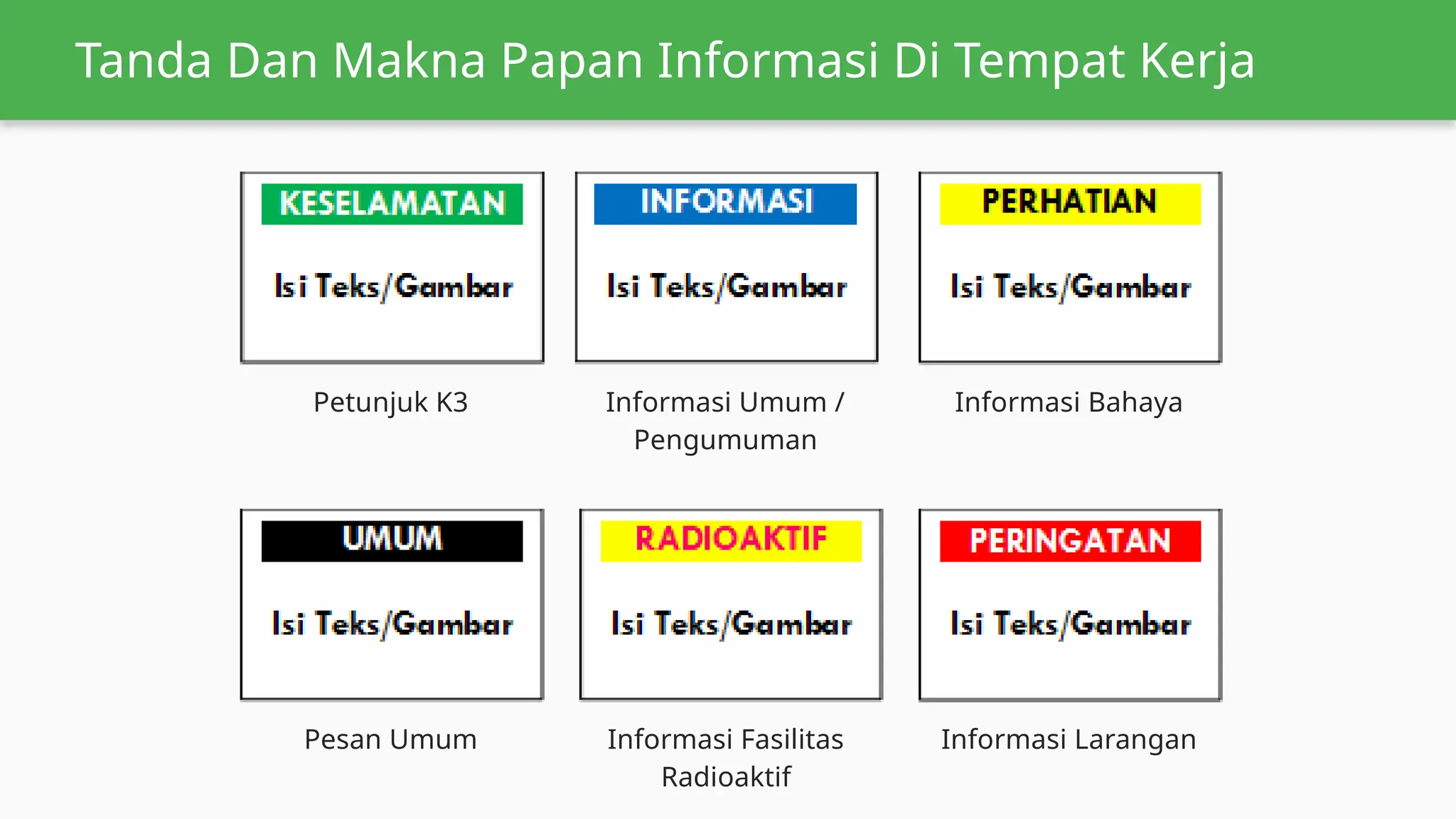 Tanda Dan Makna Papan Informasi Di Tempat Kerja

KESELAMATAN

Isi Teks/Gambar

Petunjuk K3

INFORMASI

Isi Teks/Gambar

Informasi Umum / Pengumuman

PERHATIAN

Isi Teks/Gambar

Informasi Bahaya

UMUM

Isi Teks/Gambar

Pesan Umum

RADIOAKTIF

Isi Teks/Gambar

Informasi Fasilitas Radioaktif

PERINGATAN

Isi Teks/Gambar

Informasi Larangan